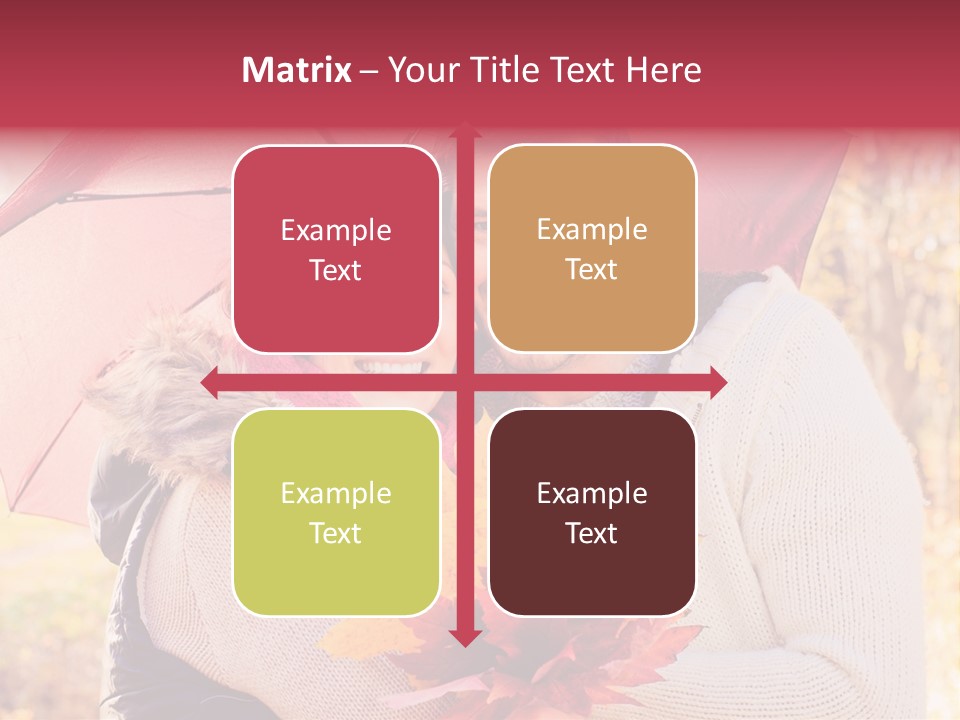 Matrix – Your Title Text Here

Example Text

Example Text

Example Text

Example Text